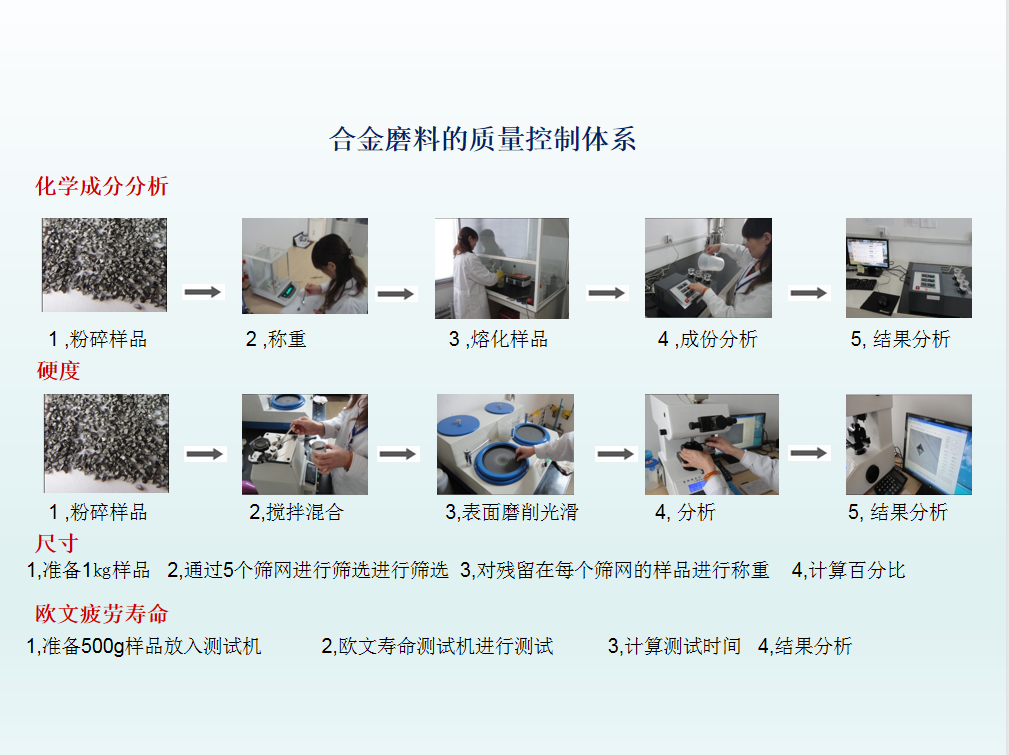 合金磨料的质量控制体系

化学成分分析

1 ,粉碎样品　2 ,称重　3 ,熔化样品　4 ,成份分析　5, 结果分析

硬度

1 ,粉碎样品　2,搅拌混合　3,表面磨削光滑　4, 分析　5, 结果分析

尺寸

1,准备1kg样品　2,通过5个筛网进行筛选进行筛选　3,对残留在每个筛网的样品进行称重　4,计算百分比

欧文疲劳寿命

1,准备500g样品放入测试机　2,欧文寿命测试机进行测试　3,计算测试时间　4,结果分析